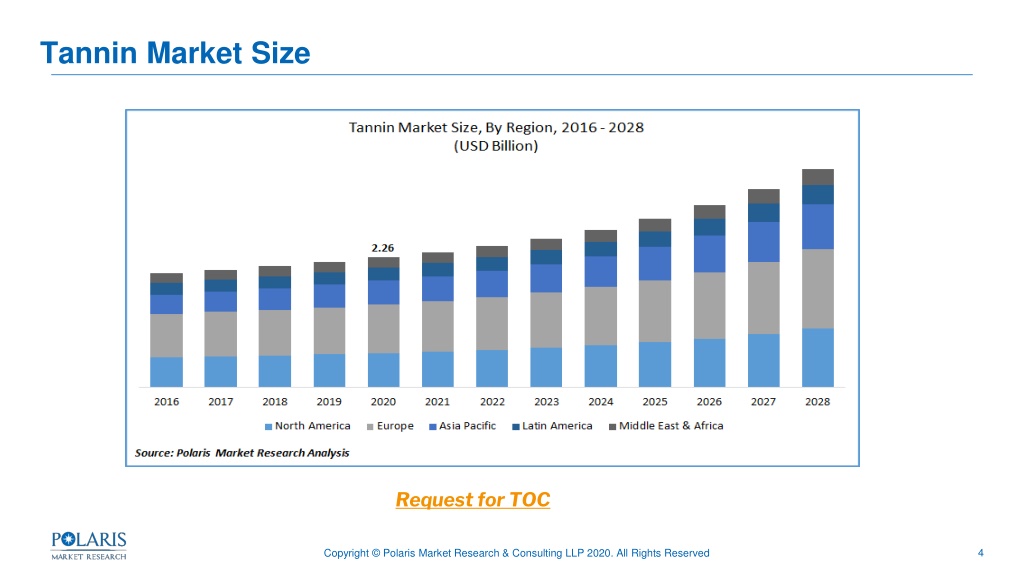 Tannin Market Size

Tannin Market Size, By Region, 2016 - 2028
(USD Billion)

2.26

2016 2017 2018 2019 2020 2021 2022 2023 2024 2025 2026 2027 2028

North America Europe Asia Pacific Latin America Middle East & Africa

Source: Polaris Market Research Analysis

Request for TOC

POLARIS MARKET RESEARCH

Copyright © Polaris Market Research & Consulting LLP 2020. All Rights Reserved

4